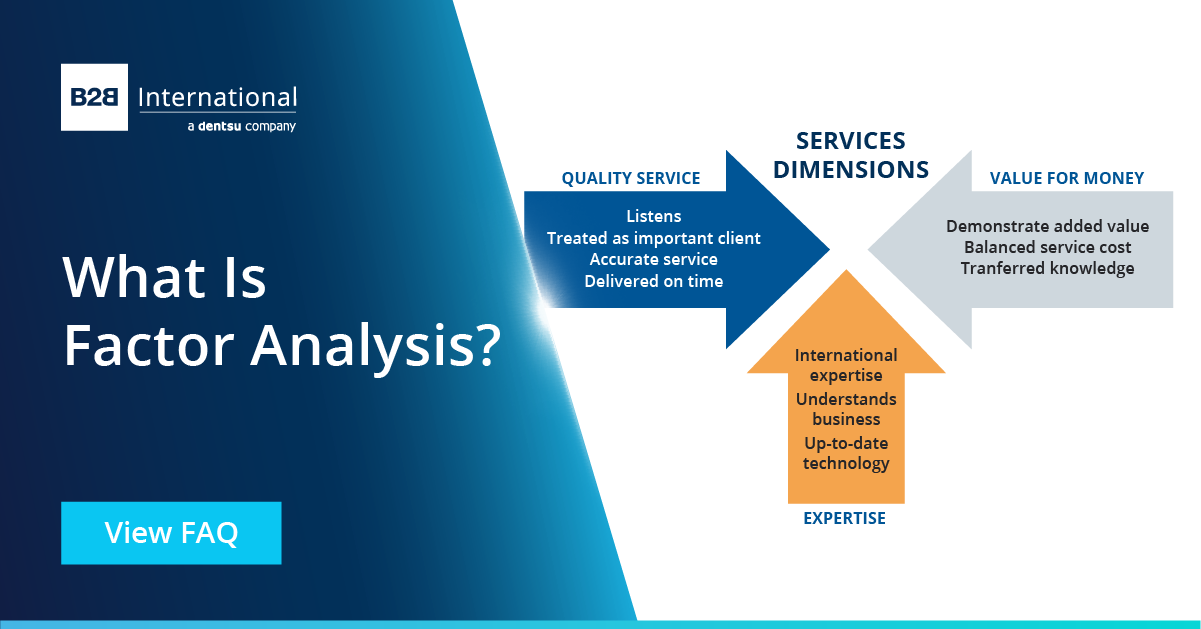 B2B International
a dentsu company

What Is Factor Analysis?

View FAQ

SERVICES DIMENSIONS

QUALITY SERVICE

Listens
Treated as important client
Accurate service
Delivered on time

VALUE FOR MONEY

Demonstrate added value
Balanced service cost
Tranferred knowledge

International expertise
Understands business
Up-to-date technology

EXPERTISE